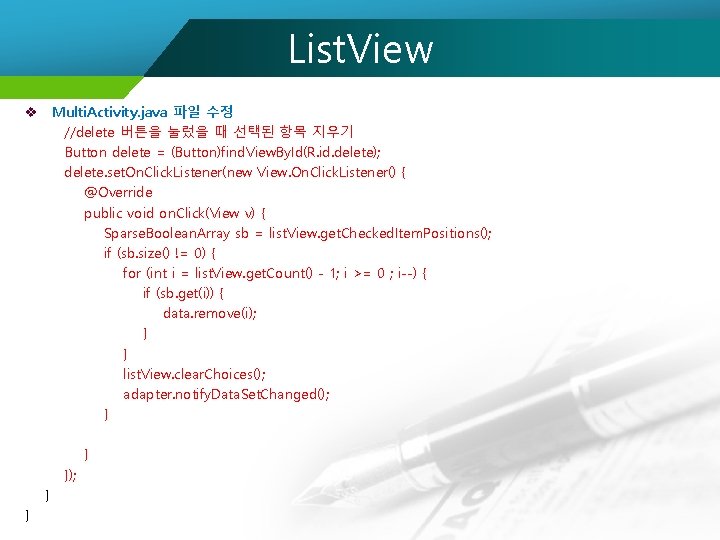 ListView

❖ MultiActivity.java 파일 수정
//delete 버튼을 눌렀을 때 선택된 항목 지우기
Button delete = (Button)findViewById(R.id.delete);
delete.setOnClickListener(new View.OnClickListener() {
@Override
public void onClick(View v) {
SparseBooleanArray sb = listView.getCheckedItemPositions();
if (sb.size() != 0) {
for (int i = listView.getCount() - 1; i >= 0 ; i--) {
if (sb.get(i)) {
data.remove(i);
}
}
listView.clearChoices();
adapter.notifyDataSetChanged();
}

}
});
}
}